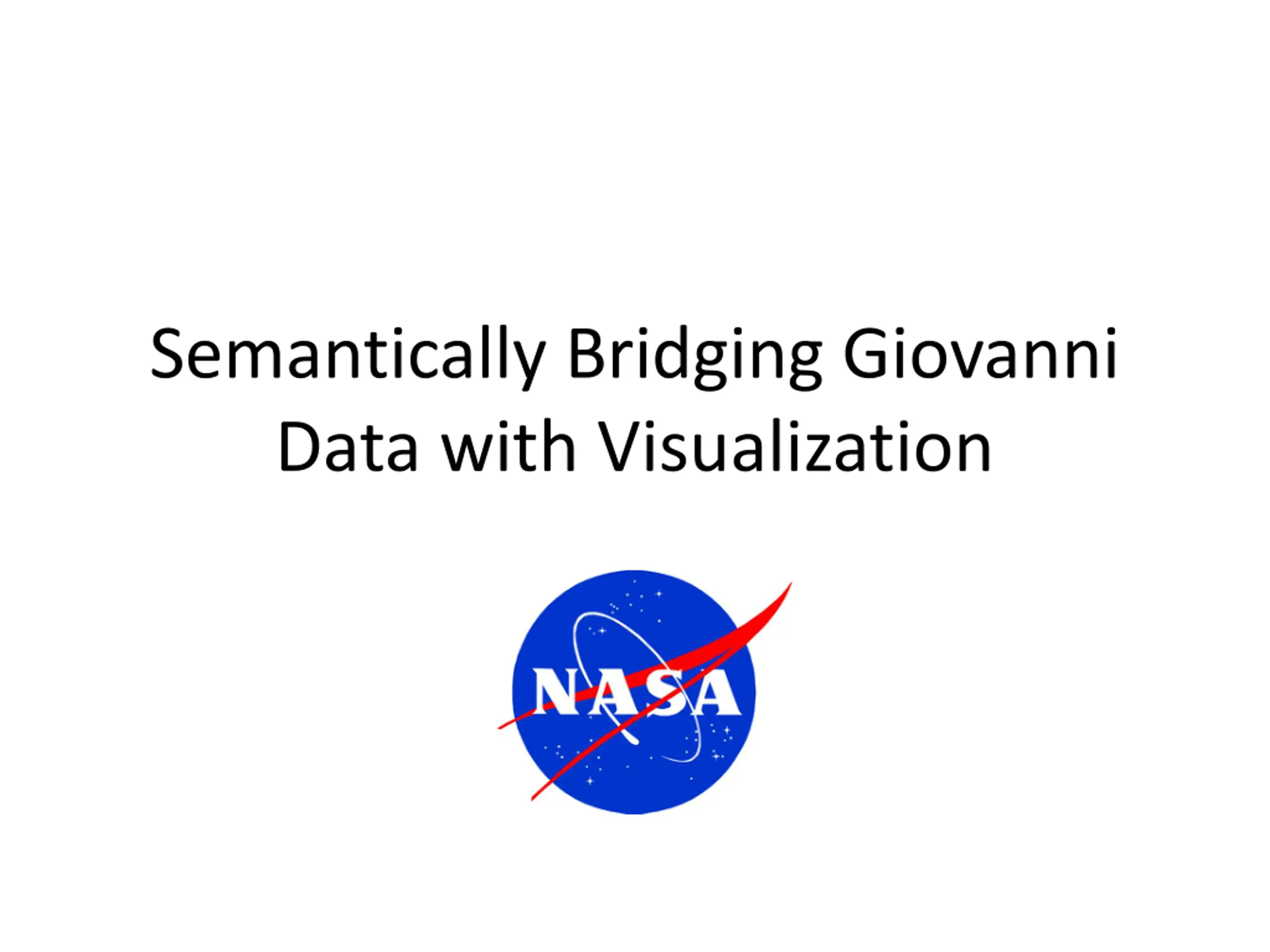 Semantically Bridging Giovanni Data with Visualization

NASA